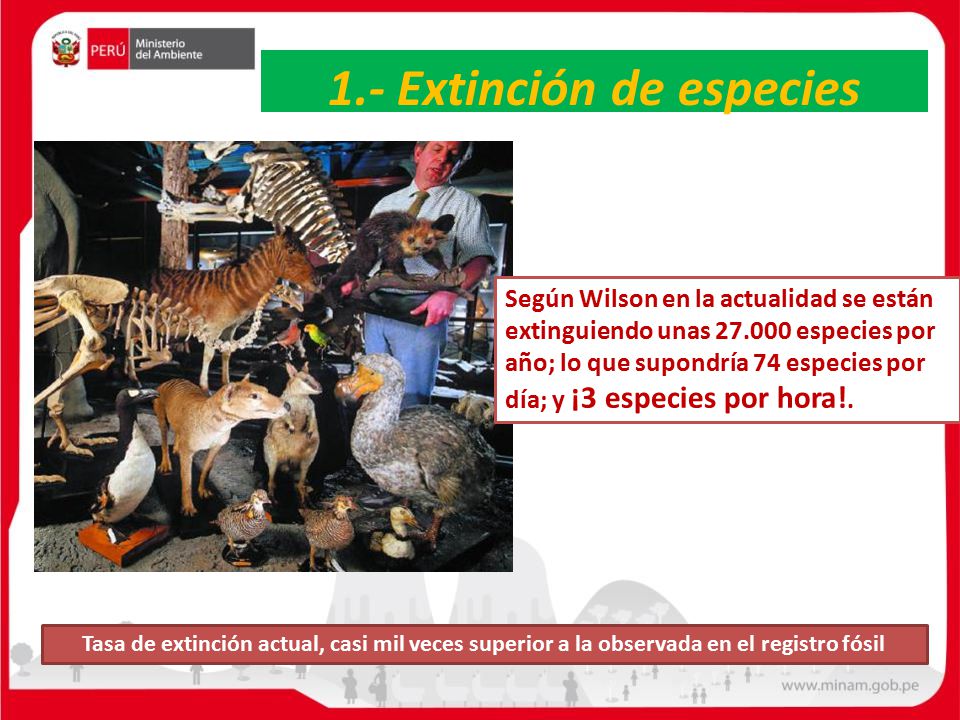 PERÚ Ministerio del Ambiente

1.- Extinción de especies

Según Wilson en la actualidad se están extinguiendo unas 27.000 especies por año; lo que supondría 74 especies por día; y ¡3 especies por hora!.

Tasa de extinción actual, casi mil veces superior a la observada en el registro fósil

www.minam.gob.pe